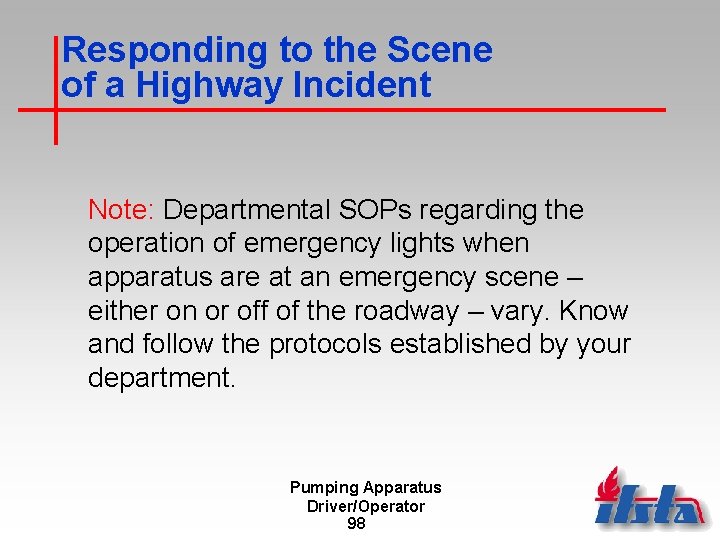 Responding to the Scene of a Highway Incident

Note: Departmental SOPs regarding the operation of emergency lights when apparatus are at an emergency scene – either on or off of the roadway – vary. Know and follow the protocols established by your department.

Pumping Apparatus Driver/Operator
98

ifsta